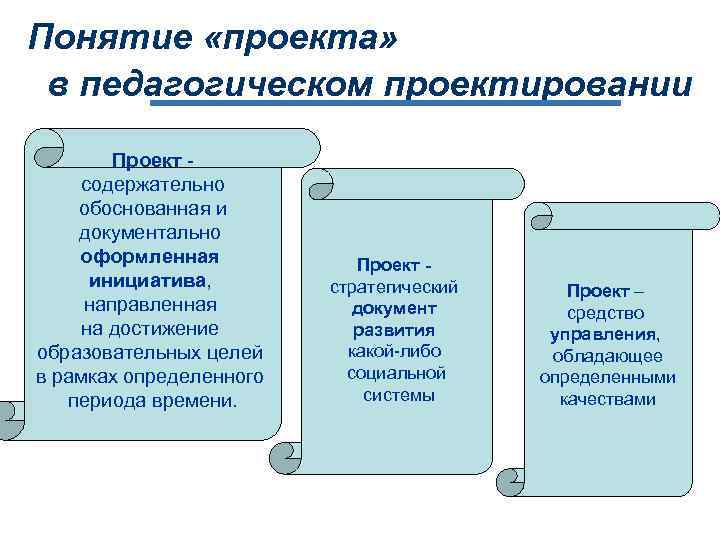 Понятие «проекта» в педагогическом проектировании

Проект - содержательно обоснованная и документально оформленная инициатива, направленная на достижение образовательных целей в рамках определенного периода времени.

Проект - стратегический документ развития какой-либо социальной системы

Проект – средство управления, обладающее определенными качествами